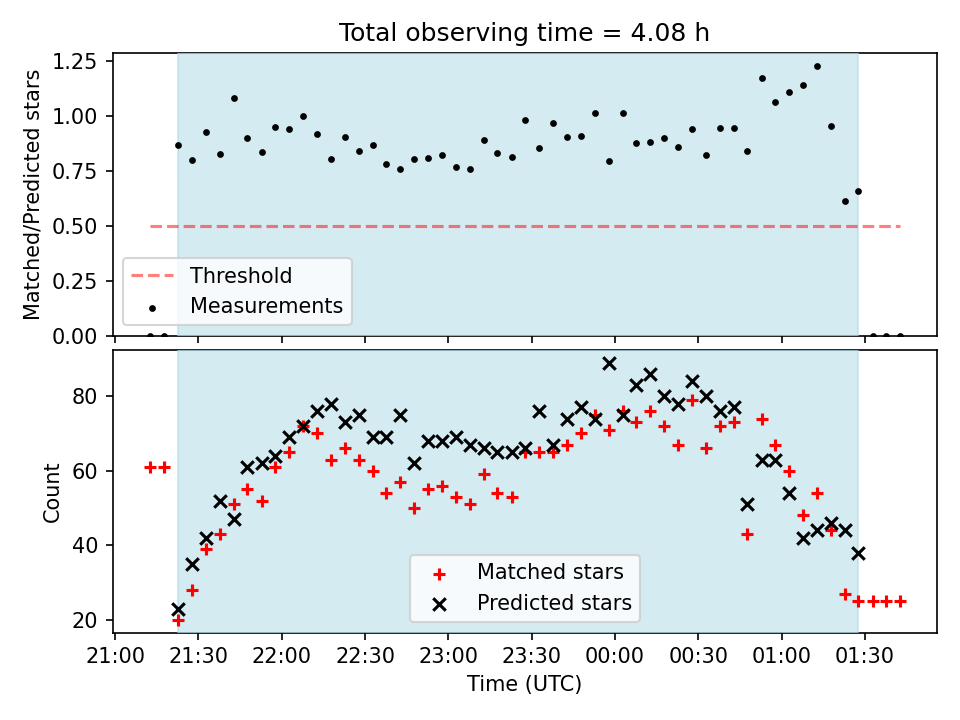 Total observing time = 4.08 h

Matched/Predicted stars

1.25
1.00
0.75
0.50
0.25
0.00

Threshold
Measurements

Count

80
60
40
20

Matched stars
Predicted stars

21:00 21:30 22:00 22:30 23:00 23:30 00:00 00:30 01:00 01:30

Time (UTC)